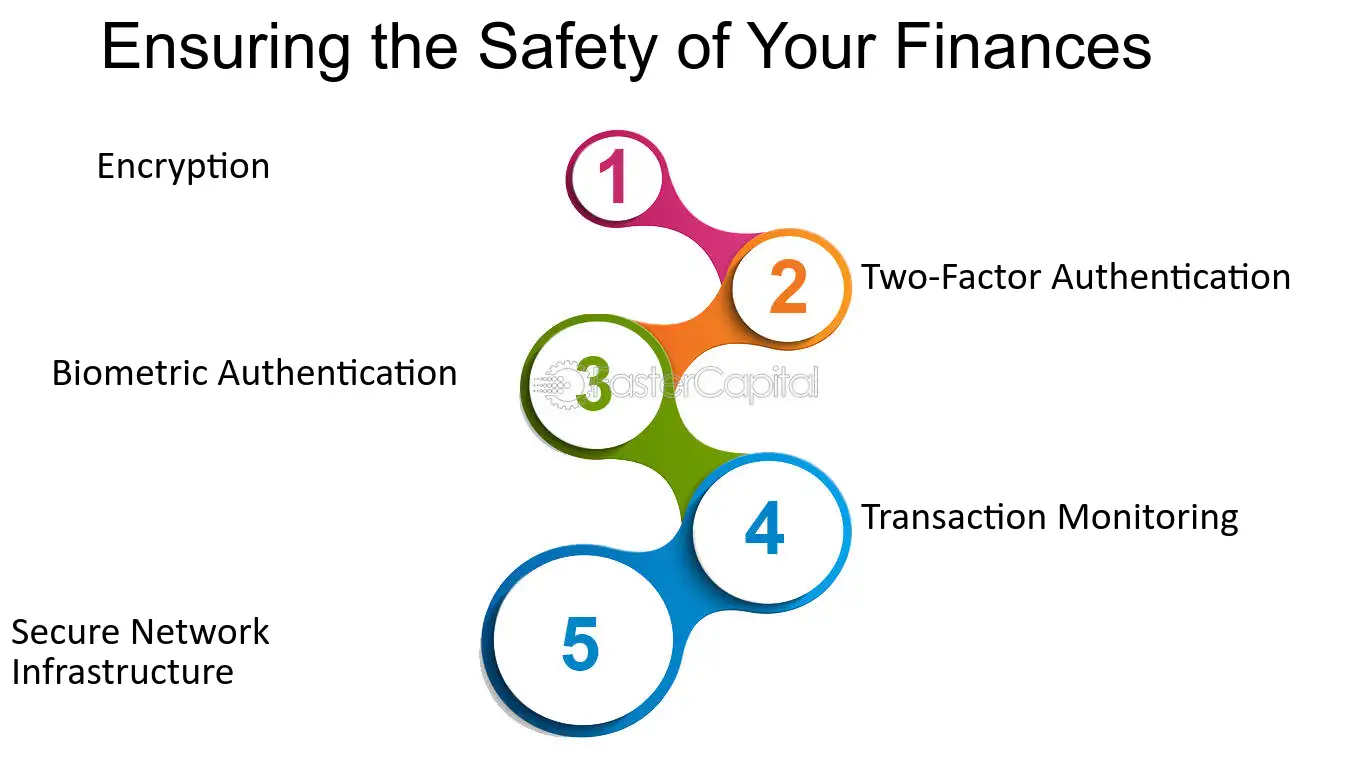 Ensuring the Safety of Your Finances

Encryption

1

2

Two-Factor Authentication

Biometric Authentication

3

4

Transaction Monitoring

Secure Network Infrastructure

5

FasterCapital